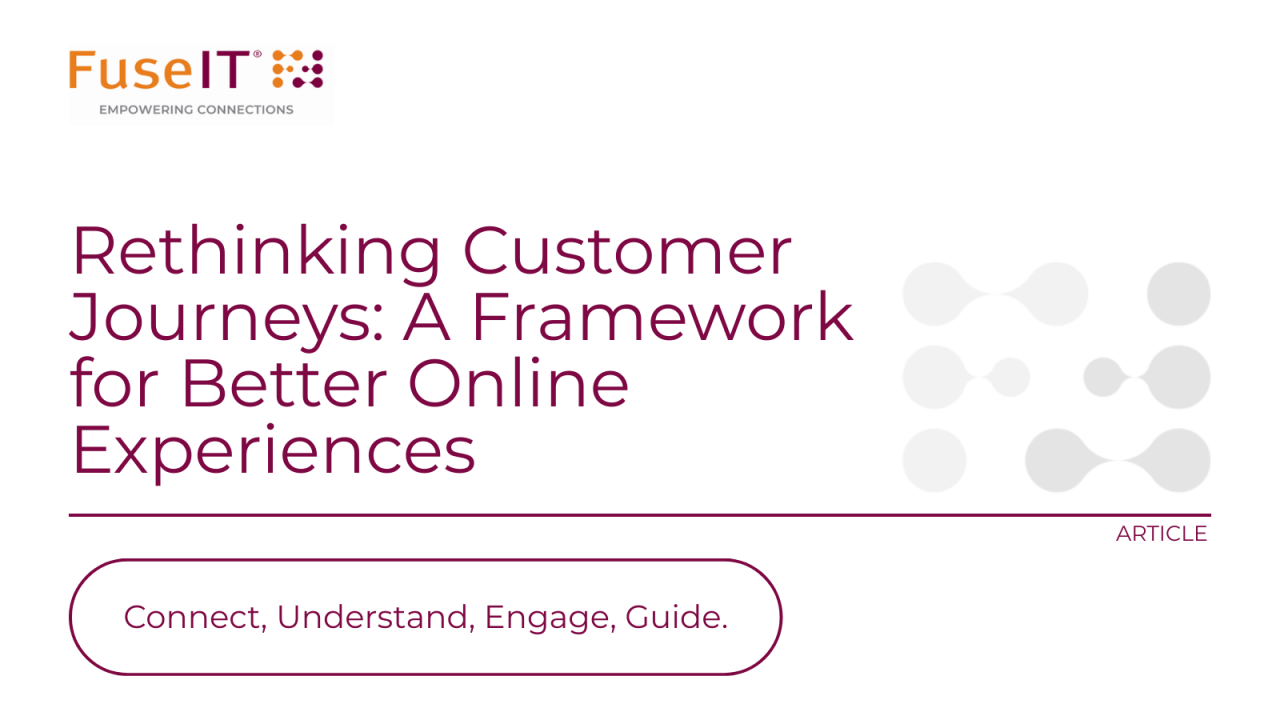 FuseIT®
EMPOWERING CONNECTIONS

Rethinking Customer Journeys: A Framework for Better Online Experiences

ARTICLE

Connect, Understand, Engage, Guide.